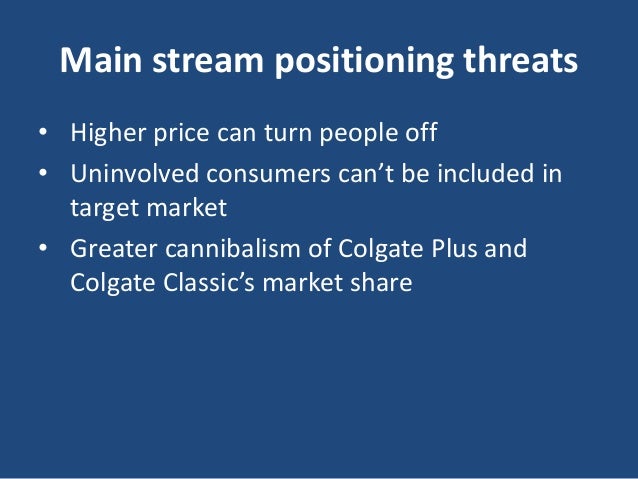 Main stream positioning threats

• Higher price can turn people off
• Uninvolved consumers can’t be included in target market
• Greater cannibalism of Colgate Plus and Colgate Classic’s market share